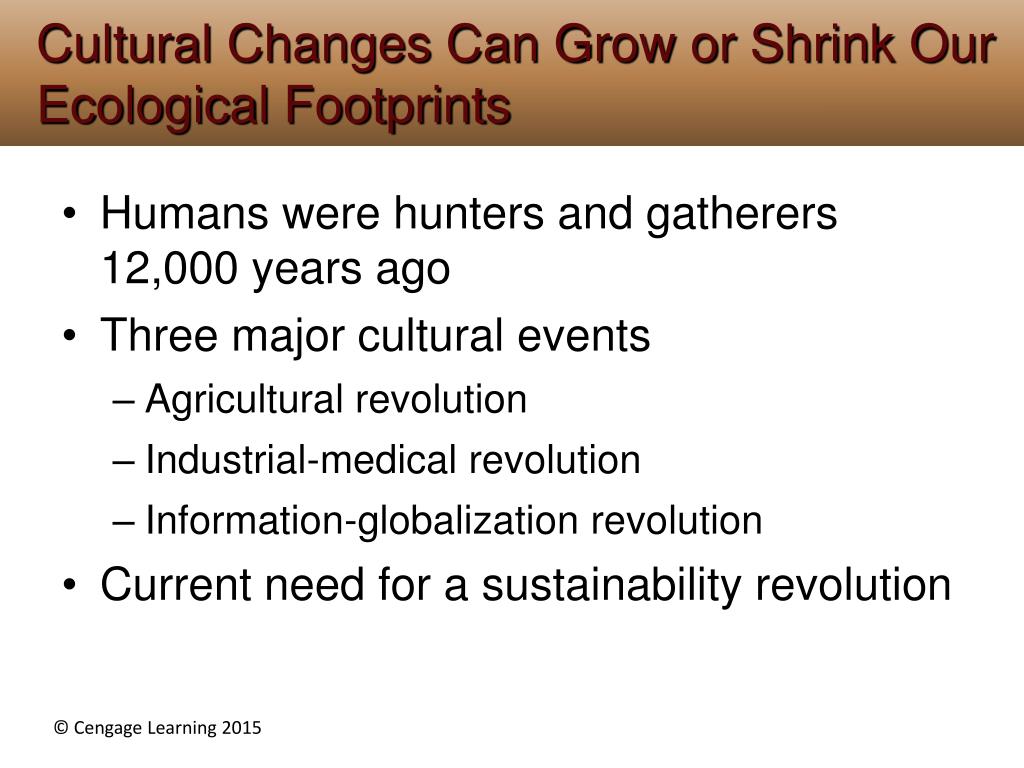 Cultural Changes Can Grow or Shrink Our Ecological Footprints

• Humans were hunters and gatherers 12,000 years ago
• Three major cultural events
– Agricultural revolution
– Industrial-medical revolution
– Information-globalization revolution
• Current need for a sustainability revolution

© Cengage Learning 2015